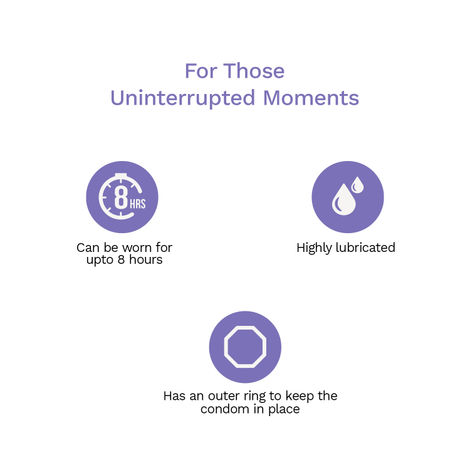 For Those
Uninterrupted Moments

8 HRS

Can be worn for upto 8 hours

Highly lubricated

Has an outer ring to keep the condom in place